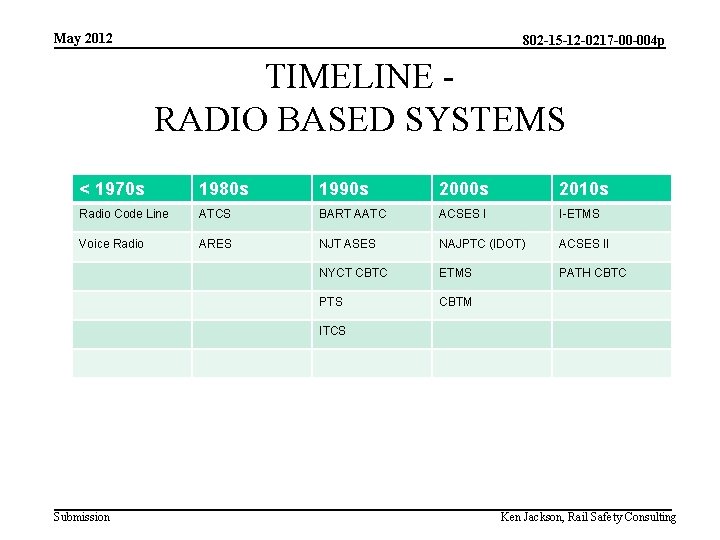 May 2012

802-15-12-0217-00-004p

TIMELINE - RADIO BASED SYSTEMS

| < 1970s | 1980s | 1990s | 2000s | 2010s |
|---|---|---|---|---|
| Radio Code Line | ATCS | BART AATC | ACSES I | I-ETMS |
| Voice Radio | ARES | NJT ASES | NAJPTC (IDOT) | ACSES II |
| | | NYCT CBTC | ETMS | PATH CBTC |
| | | PTS | CBTM | |
| | | ITCS | | |
| | | | | |

Submission

Ken Jackson, Rail Safety Consulting